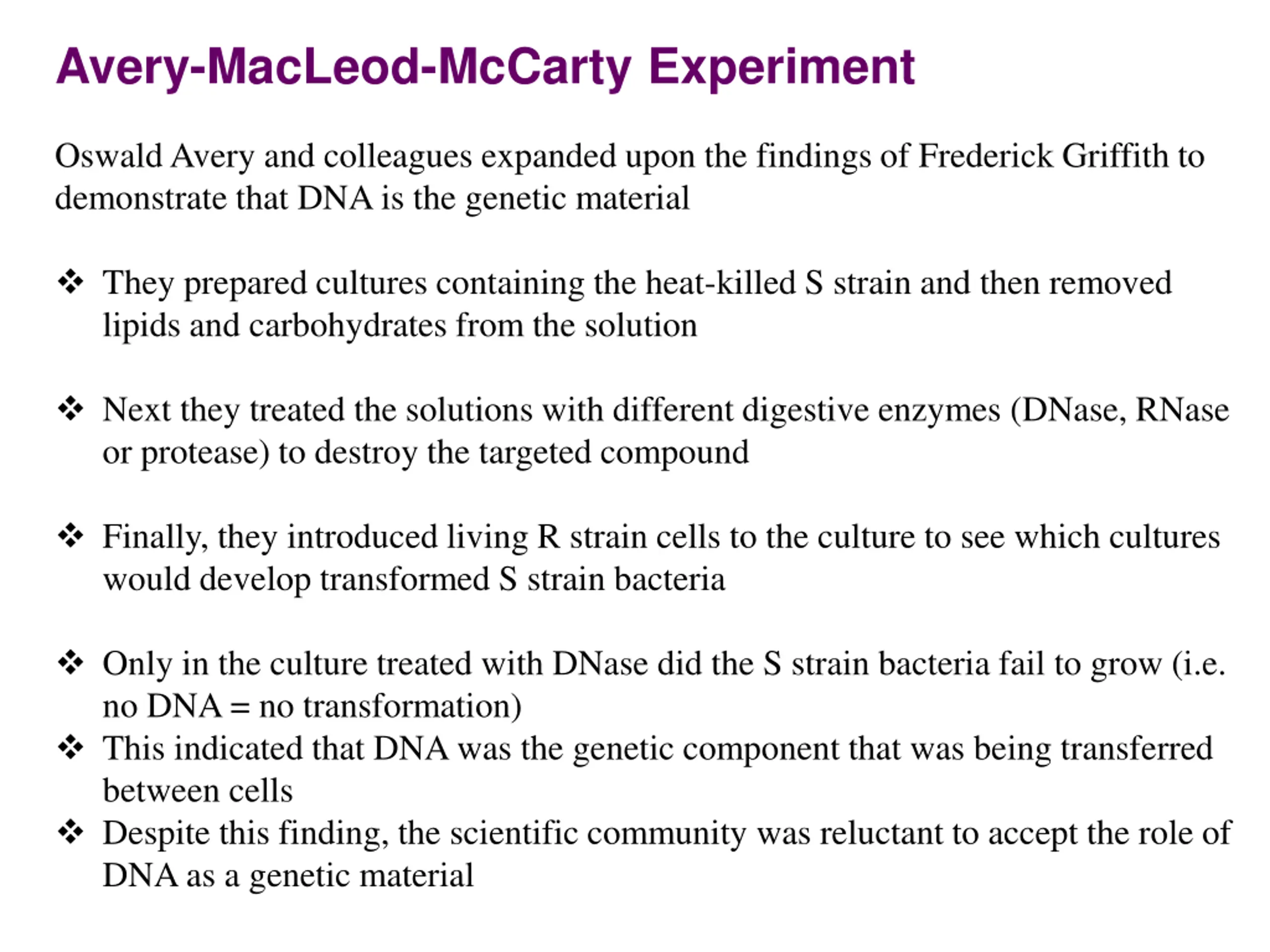 Avery-MacLeod-McCarty Experiment

Oswald Avery and colleagues expanded upon the findings of Frederick Griffith to demonstrate that DNA is the genetic material

❖ They prepared cultures containing the heat-killed S strain and then removed lipids and carbohydrates from the solution

❖ Next they treated the solutions with different digestive enzymes (DNase, RNase or protease) to destroy the targeted compound

❖ Finally, they introduced living R strain cells to the culture to see which cultures would develop transformed S strain bacteria

❖ Only in the culture treated with DNase did the S strain bacteria fail to grow (i.e. no DNA = no transformation)
❖ This indicated that DNA was the genetic component that was being transferred between cells
❖ Despite this finding, the scientific community was reluctant to accept the role of DNA as a genetic material